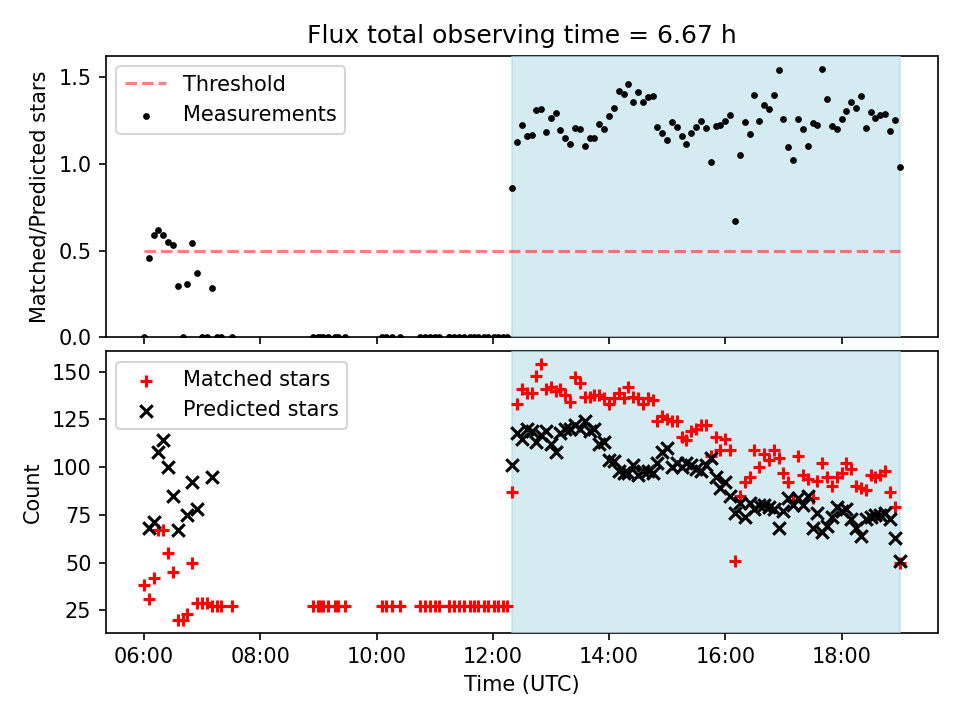 Flux total observing time = 6.67 h

Threshold
Measurements

Matched/Predicted stars

1.5
1.0
0.5
0.0

Matched stars
Predicted stars

Count

150
125
100
75
50
25

06:00
08:00
10:00
12:00
14:00
16:00
18:00

Time (UTC)